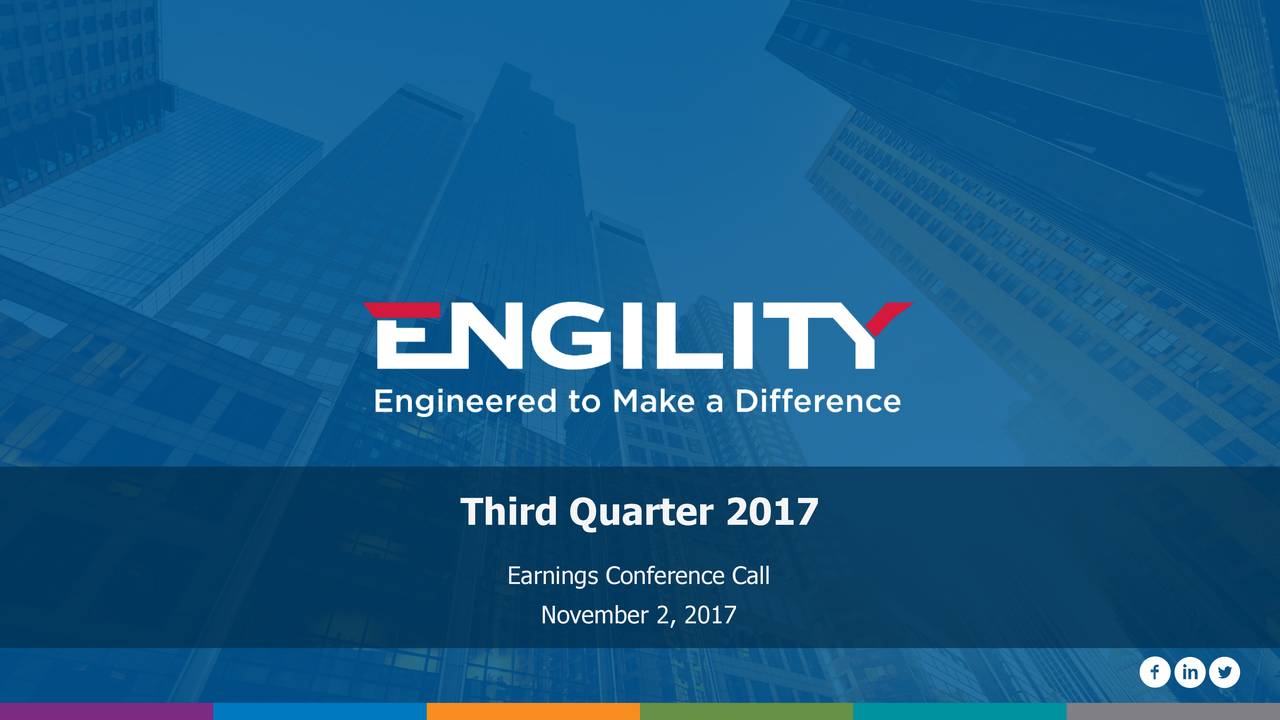 ENGILITY
Engineered to Make a Difference

Third Quarter 2017

Earnings Conference Call
November 2, 2017

f in